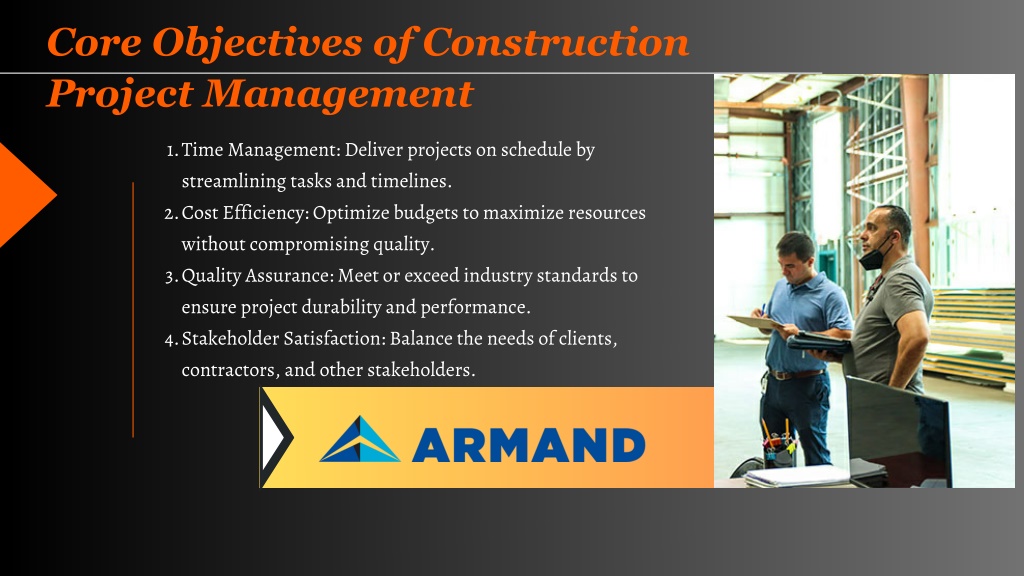 Core Objectives of Construction Project Management

1. Time Management: Deliver projects on schedule by streamlining tasks and timelines.
2. Cost Efficiency: Optimize budgets to maximize resources without compromising quality.
3. Quality Assurance: Meet or exceed industry standards to ensure project durability and performance.
4. Stakeholder Satisfaction: Balance the needs of clients, contractors, and other stakeholders.

ARMAND